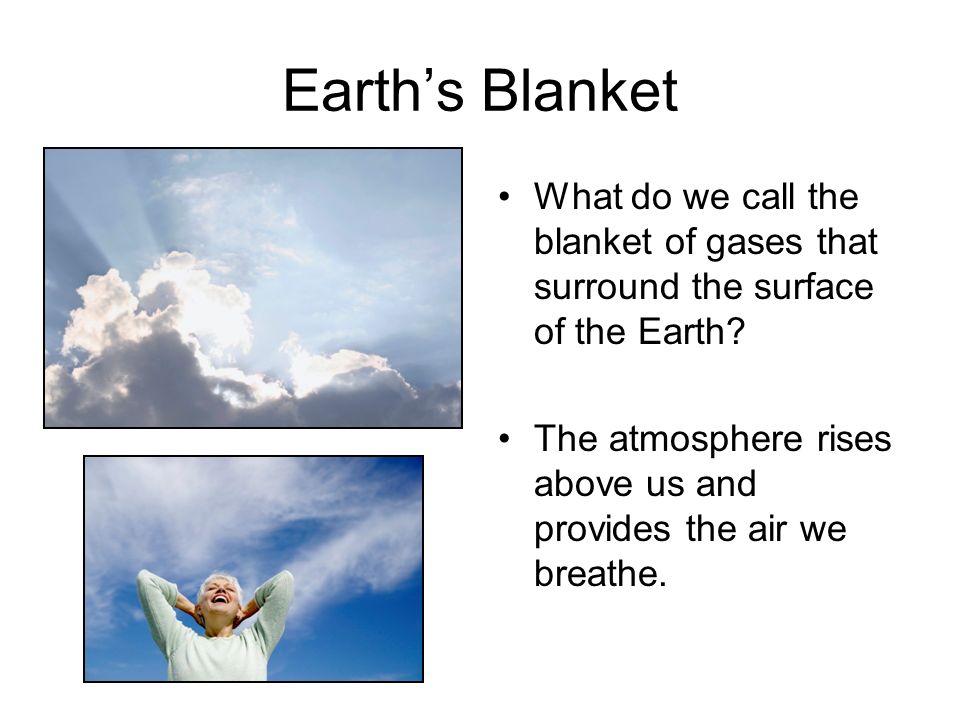 Earth’s Blanket

• What do we call the blanket of gases that surround the surface of the Earth?

• The atmosphere rises above us and provides the air we breathe.